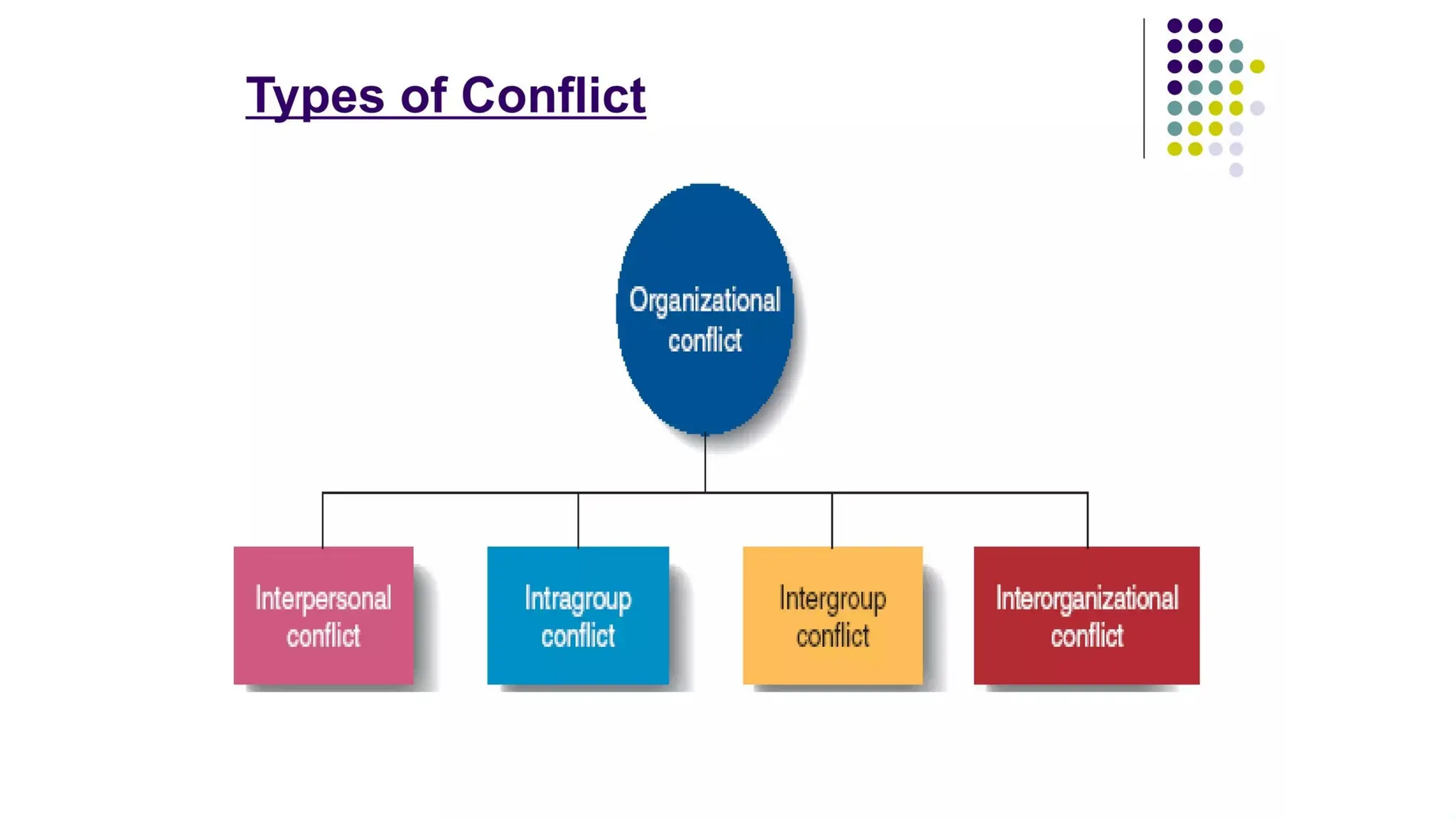 Types of Conflict

Organizational conflict

Interpersonal conflict

Intragroup conflict

Intergroup conflict

Interorganizational conflict